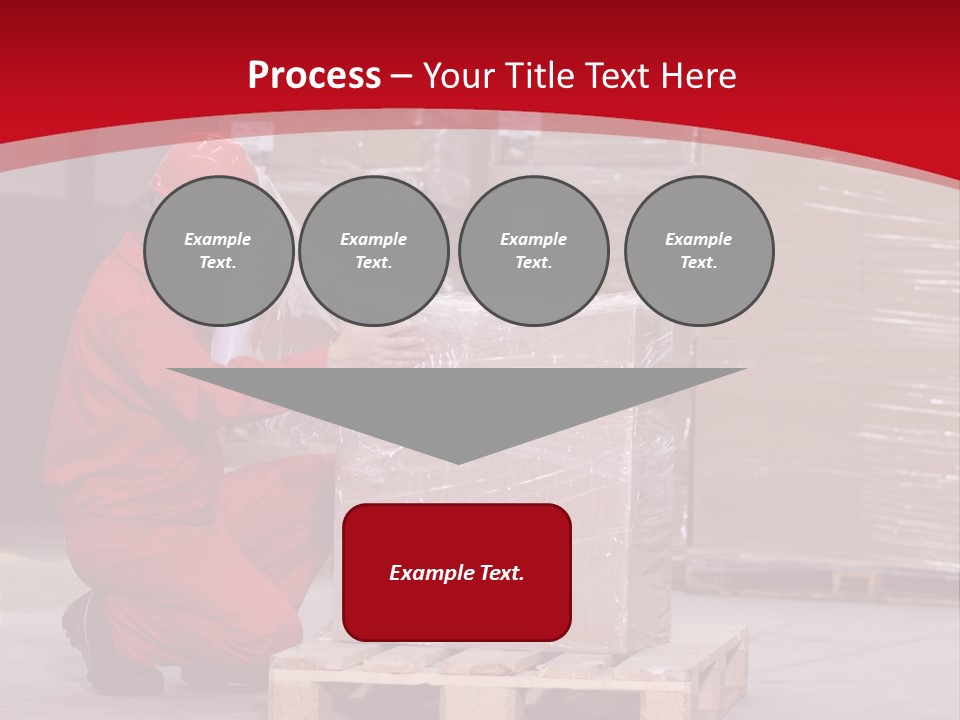 Process – Your Title Text Here

Example Text.

Example Text.

Example Text.

Example Text.

Example Text.